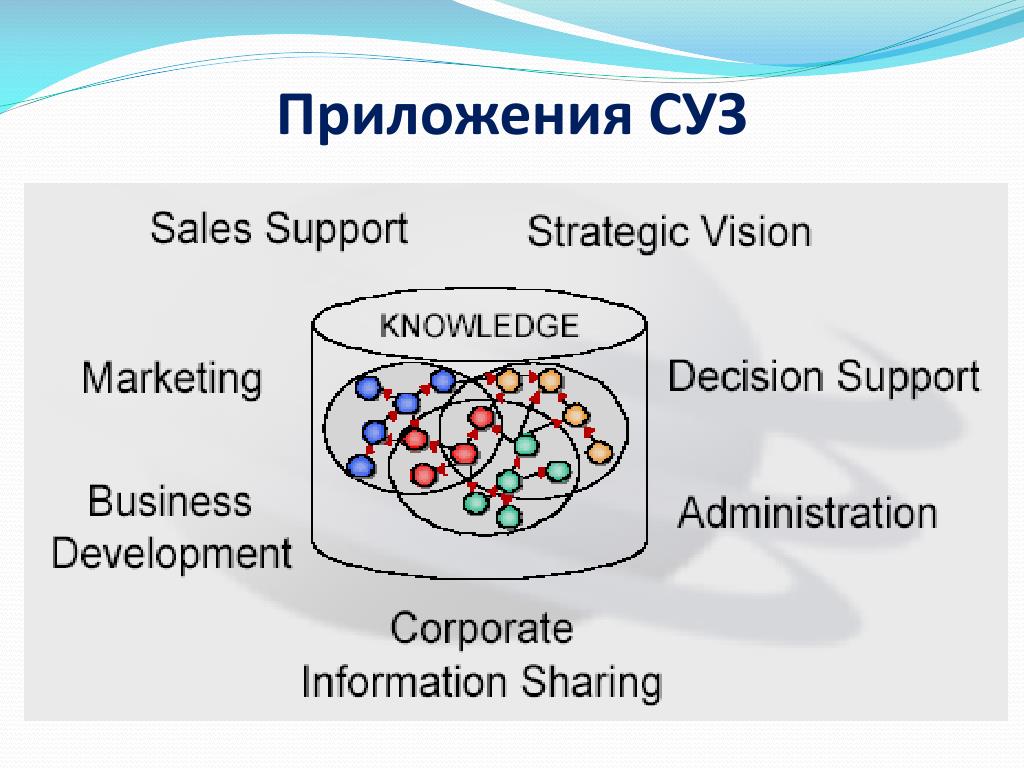 Приложения СУЗ

Sales Support

Strategic Vision

KNOWLEDGE

Marketing

Decision Support

Business Development

Administration

Corporate Information Sharing